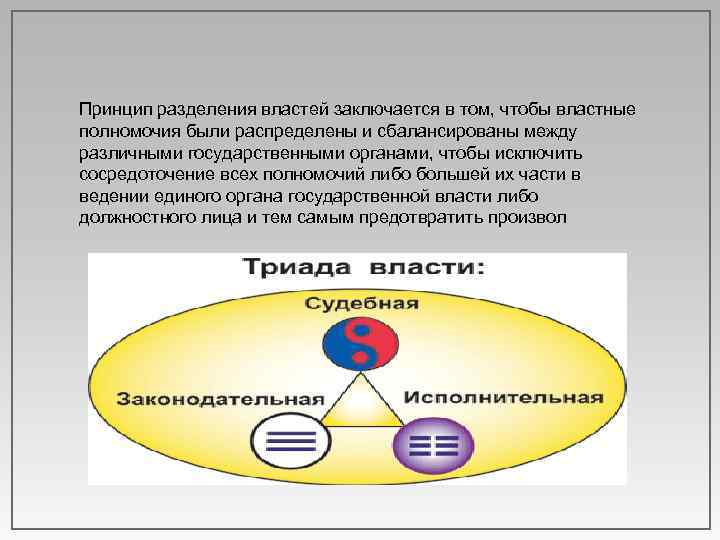 Принцип разделения властей заключается в том, чтобы властные полномочия были распределены и сбалансированы между различными государственными органами, чтобы исключить сосредоточение всех полномочий либо большей их части в ведении единого органа государственной власти либо должностного лица и тем самым предотвратить произвол

Триада власти:

Судебная

Законодательная

Исполнительная